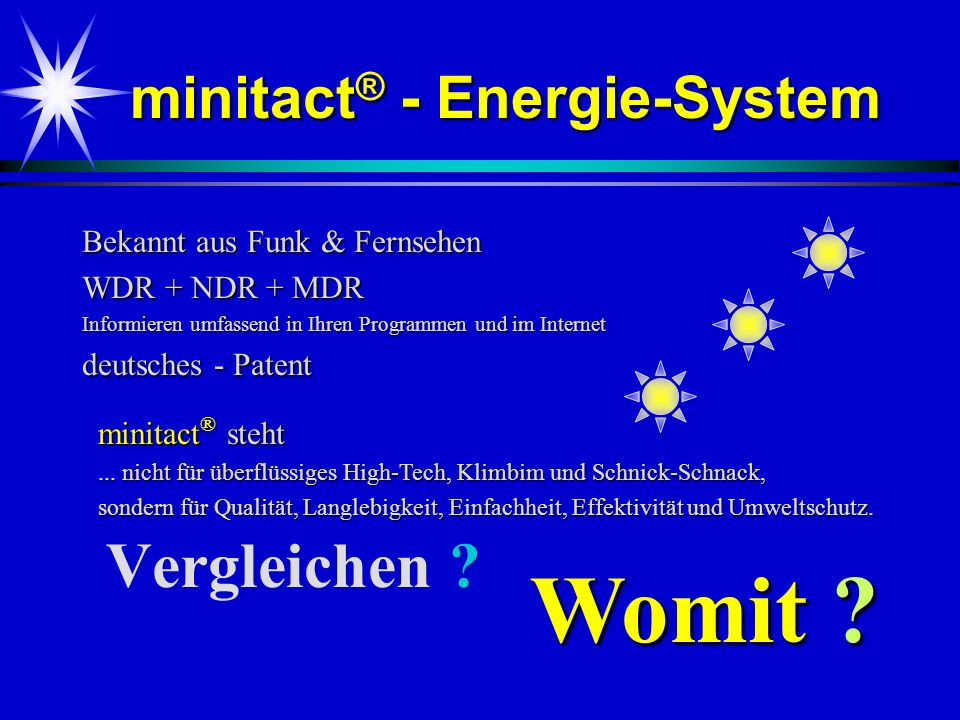 minitact® - Energie-System

Bekannt aus Funk & Fernsehen

WDR + NDR + MDR

Informieren umfassend in Ihren Programmen und im Internet

deutsches - Patent

minitact® steht

... nicht für überflüssiges High-Tech, Klimbim und Schnick-Schnack, sondern für Qualität, Langlebigkeit, Einfachheit, Effektivität und Umweltschutz.

Vergleichen ?

Womit ?